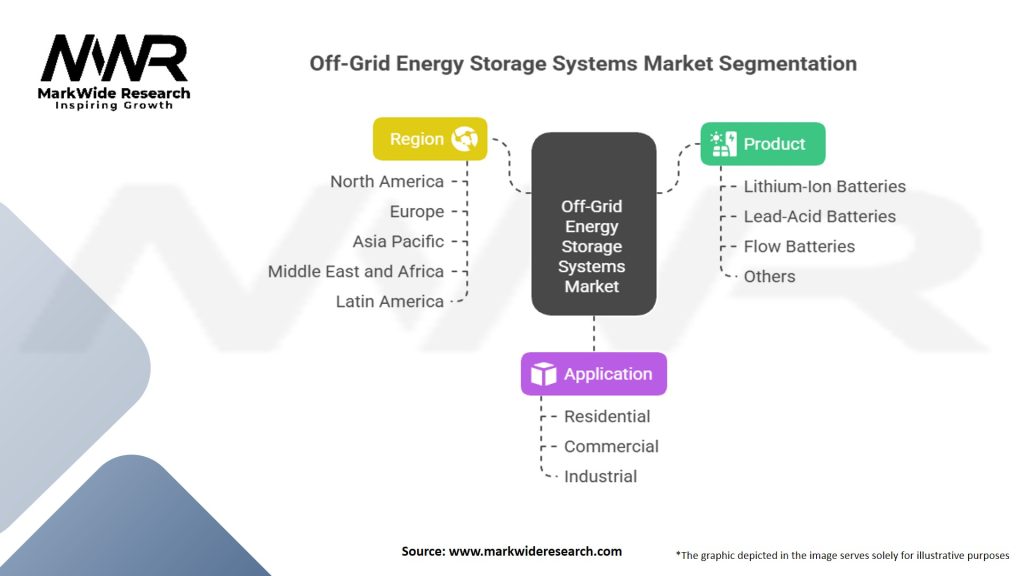 MWR
MarkWide Research
Inspiring Growth

Off-Grid Energy Storage Systems Market Segmentation

Region
North America
Europe
Asia Pacific
Middle East and Africa
Latin America

Off-Grid Energy Storage Systems Market

Product
Lithium-Ion Batteries
Lead-Acid Batteries
Flow Batteries
Others

Application
Residential
Commercial
Industrial

Source: www.markwideresearch.com

*The graphic depicted in the image serves solely for illustrative purposes